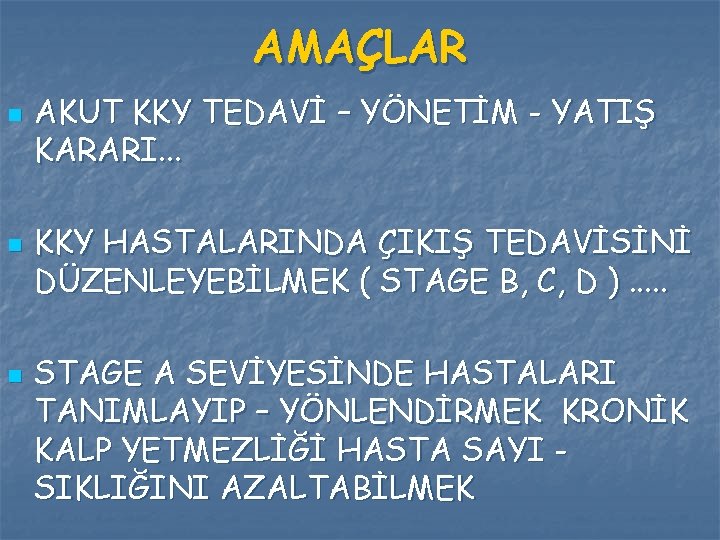 AMAÇLAR

AKUT KKY TEDAVİ - YÖNETİM - YATIŞ KARARI...

KKY HASTALARINDA ÇIKIŞ TEDAVİSİNİ DÜZENLEYEBİLMEK ( STAGE B, C, D ) .....

STAGE A SEVİYESİNDE HASTALARI TANIMLAYIP - YÖNLENDİRMEK KRONİK KALP YETMEZLİĞİ HASTA SAYI - SIKLIĞINI AZALTABİLMEK